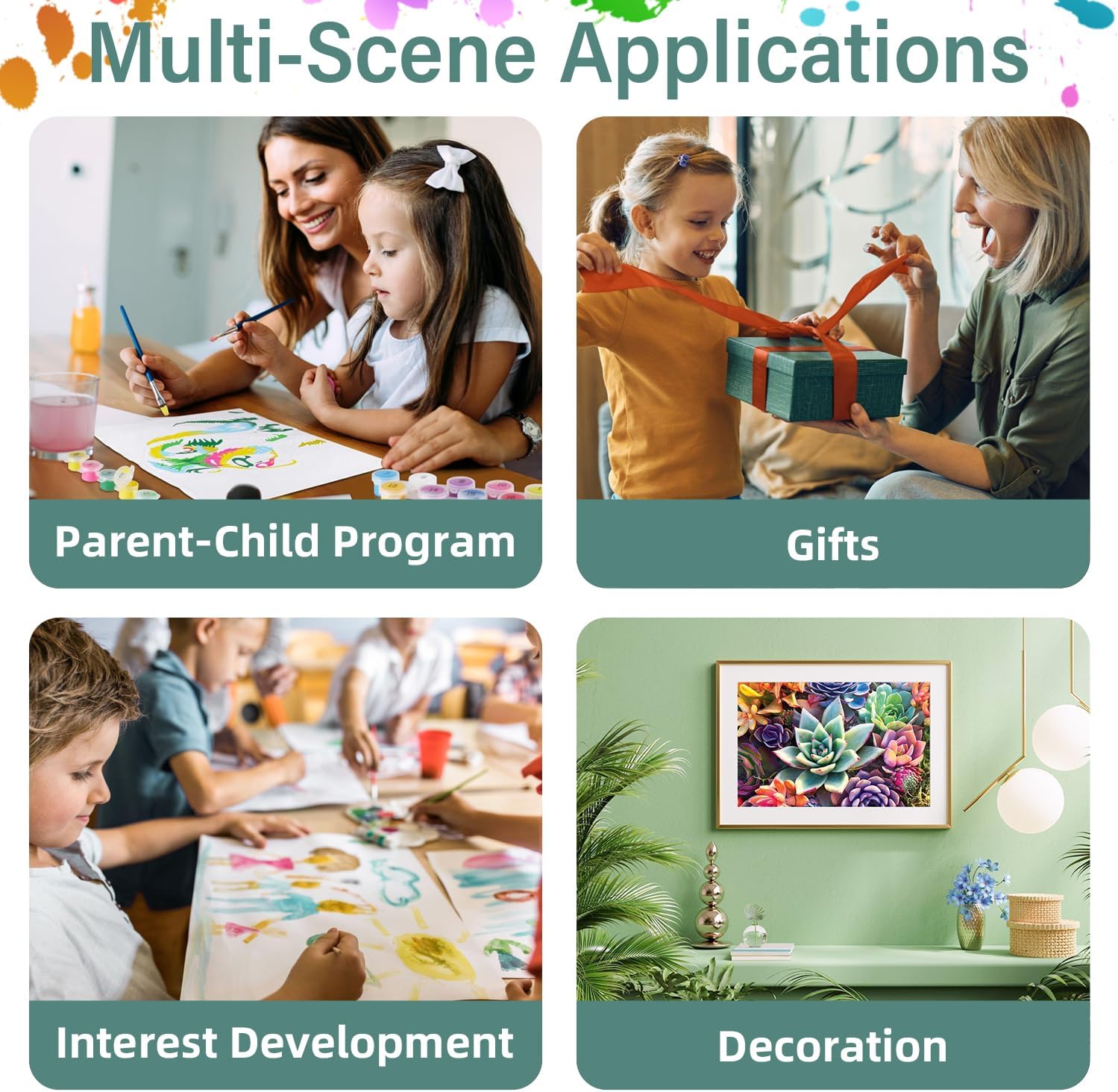 Multi-Scene Applications

Parent-Child Program

Gifts

Interest Development

Decoration